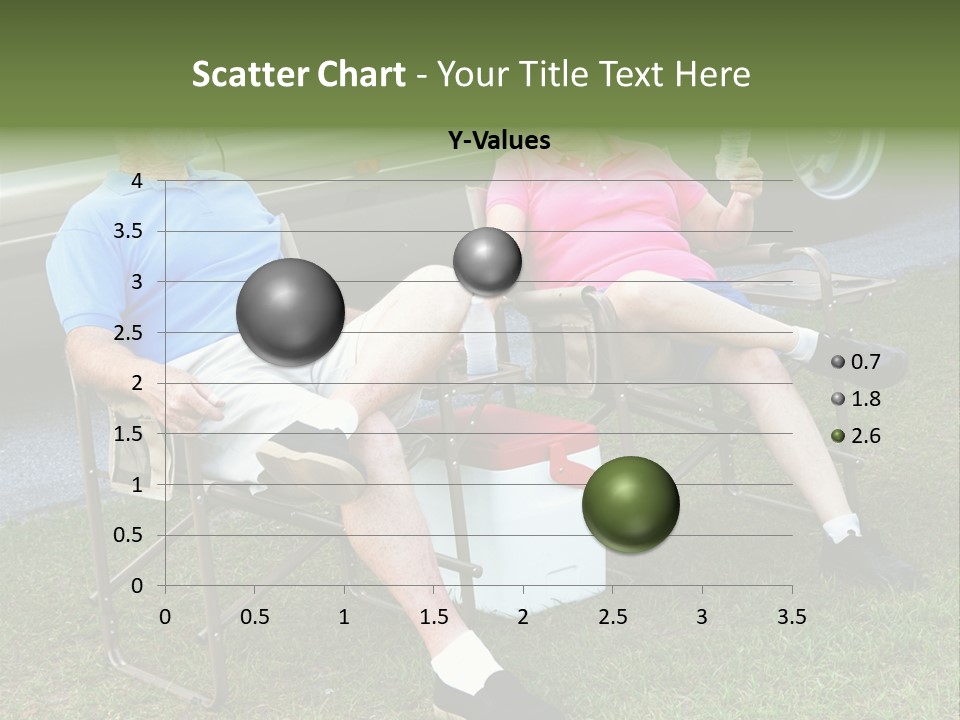 Scatter Chart - Your Title Text Here

Y-Values

4
3.5
3
2.5
2
1.5
1
0.5
0

0 0.5 1 1.5 2 2.5 3 3.5

0.7
1.8
2.6